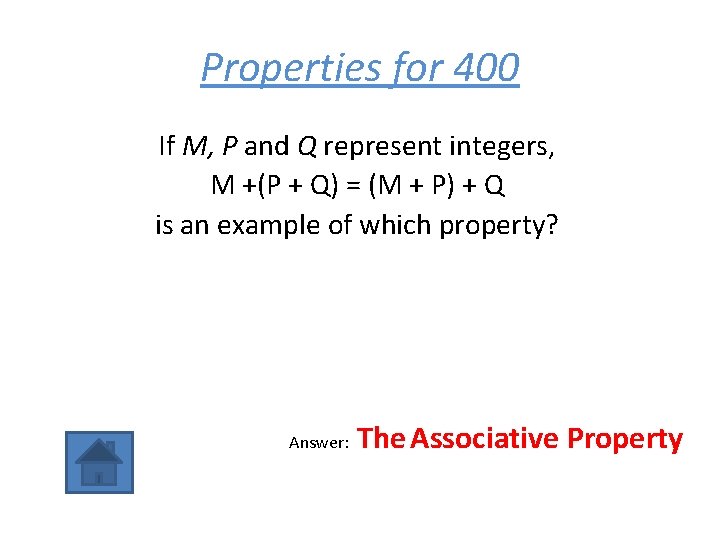 Properties for 400

If $M$, $P$ and $Q$ represent integers,
$M + (P + Q) = (M + P) + Q$
is an example of which property?

Answer: The Associative Property